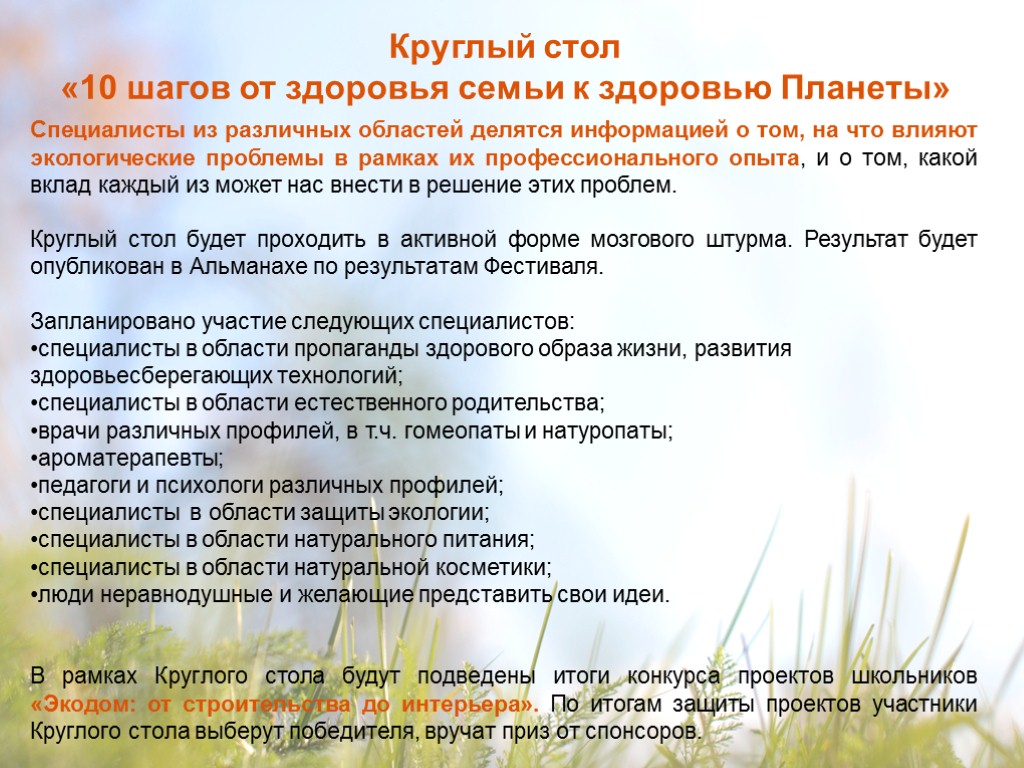 Круглый стол
«10 шагов от здоровья семьи к здоровью Планеты»

Специалисты из различных областей делятся информацией о том, на что влияют экологические проблемы в рамках их профессионального опыта, и о том, какой вклад каждый из может нас внести в решение этих проблем.

Круглый стол будет проходить в активной форме мозгового штурма. Результат будет опубликован в Альманахе по результатам Фестиваля.

Запланировано участие следующих специалистов:
•специалисты в области пропаганды здорового образа жизни, развития здоровьесберегающих технологий;
•специалисты в области естественного родительства;
•врачи различных профилей, в т.ч. гомеопаты и натуропаты;
•ароматерапевты;
•педагоги и психологи различных профилей;
•специалисты в области защиты экологии;
•специалисты в области натурального питания;
•специалисты в области натуральной косметики;
•люди неравнодушные и желающие представить свои идеи.

В рамках Круглого стола будут подведены итоги конкурса проектов школьников «Экодом: от строительства до интерьера». По итогам защиты проектов участники Круглого стола выберут победителя, вручат приз от спонсоров.